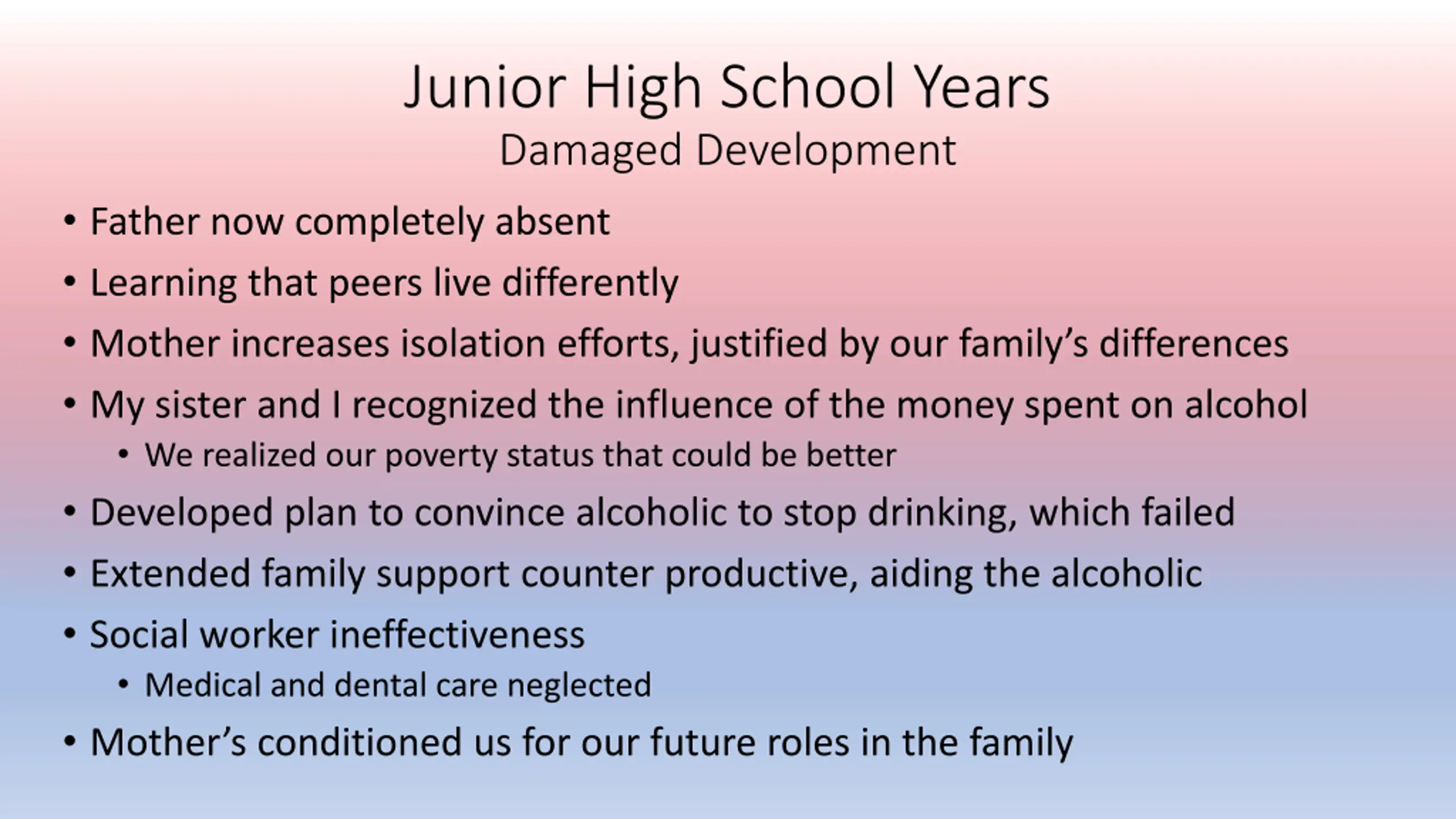 Junior High School Years
Damaged Development

• Father now completely absent
• Learning that peers live differently
• Mother increases isolation efforts, justified by our family's differences
• My sister and I recognized the influence of the money spent on alcohol
  • We realized our poverty status that could be better
• Developed plan to convince alcoholic to stop drinking, which failed
• Extended family support counter productive, aiding the alcoholic
• Social worker ineffectiveness
  • Medical and dental care neglected
• Mother's conditioned us for our future roles in the family